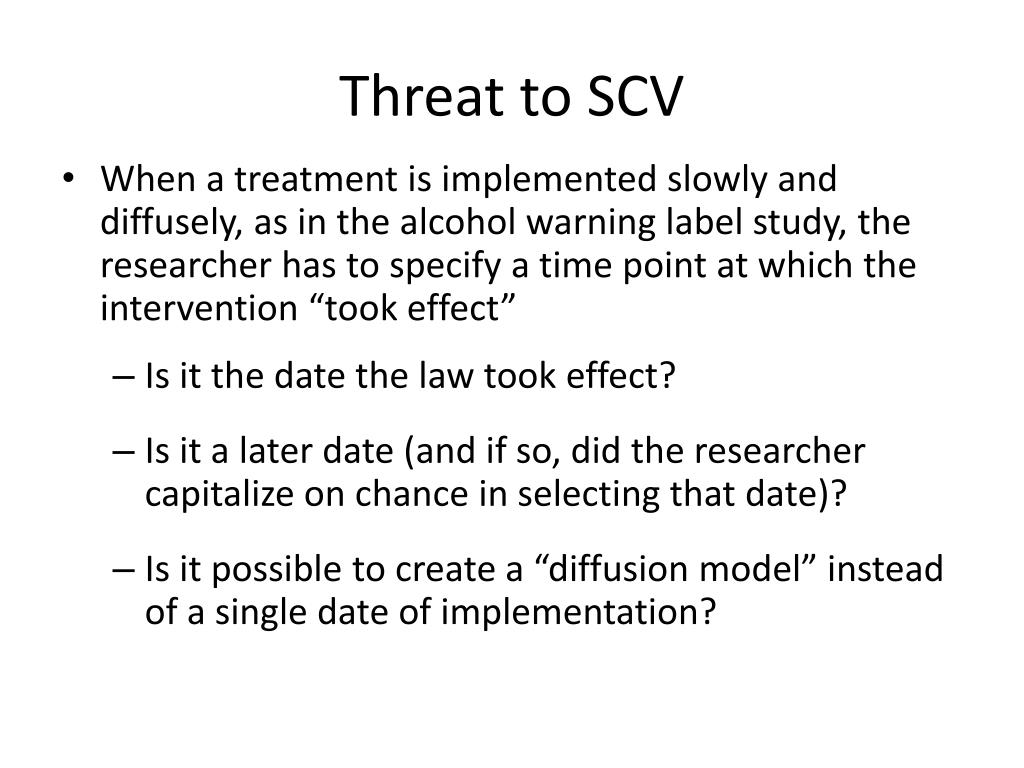 Threat to SCV

• When a treatment is implemented slowly and diffusely, as in the alcohol warning label study, the researcher has to specify a time point at which the intervention “took effect”

– Is it the date the law took effect?

– Is it a later date (and if so, did the researcher capitalize on chance in selecting that date)?

– Is it possible to create a “diffusion model” instead of a single date of implementation?